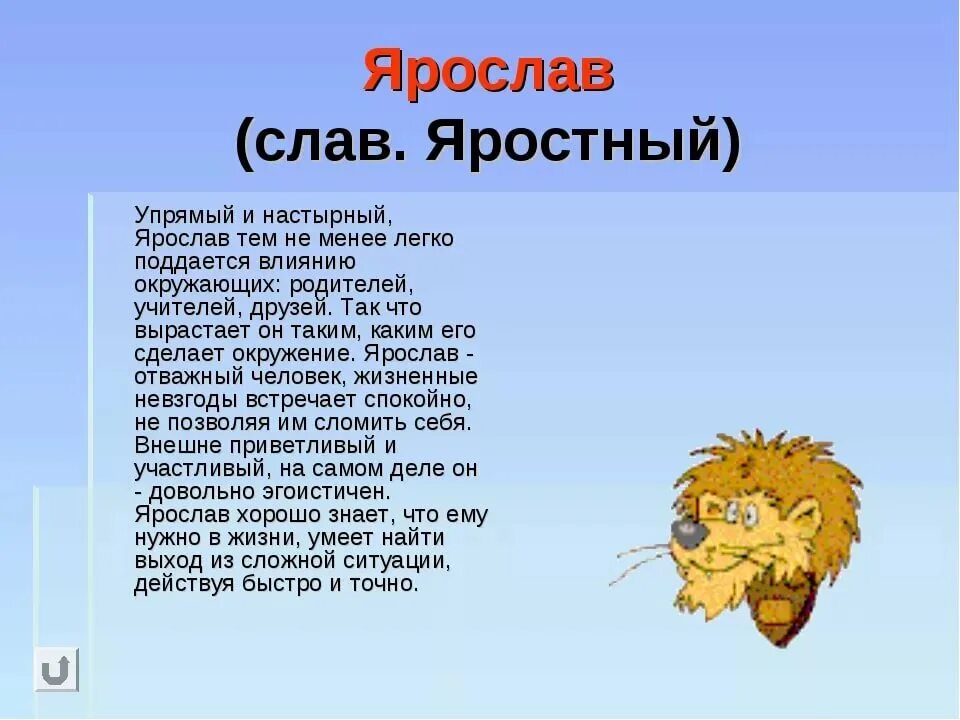 Ярослав
(слав. Яростный)

Упрямый и настырный, Ярослав тем не менее легко поддается влиянию окружающих: родителей, учителей, друзей. Так что вырастает он таким, каким его сделает окружение. Ярослав - отважный человек, жизненные невзгоды встречает спокойно, не позволяя им сломить себя. Внешне приветливый и участливый, на самом деле он - довольно эгоистичен. Ярослав хорошо знает, что ему нужно в жизни, умеет найти выход из сложной ситуации, действуя быстро и точно.